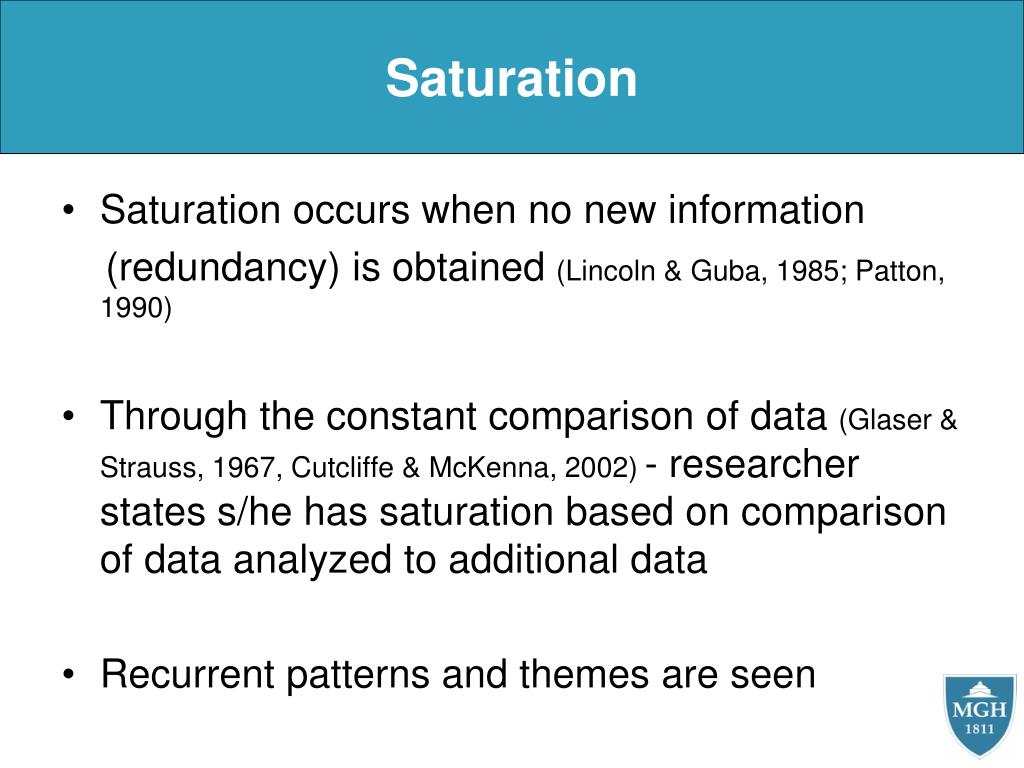 Saturation

• Saturation occurs when no new information (redundancy) is obtained (Lincoln & Guba, 1985; Patton, 1990)

• Through the constant comparison of data (Glaser & Strauss, 1967, Cutcliffe & McKenna, 2002) - researcher states s/he has saturation based on comparison of data analyzed to additional data

• Recurrent patterns and themes are seen

MGH
1811